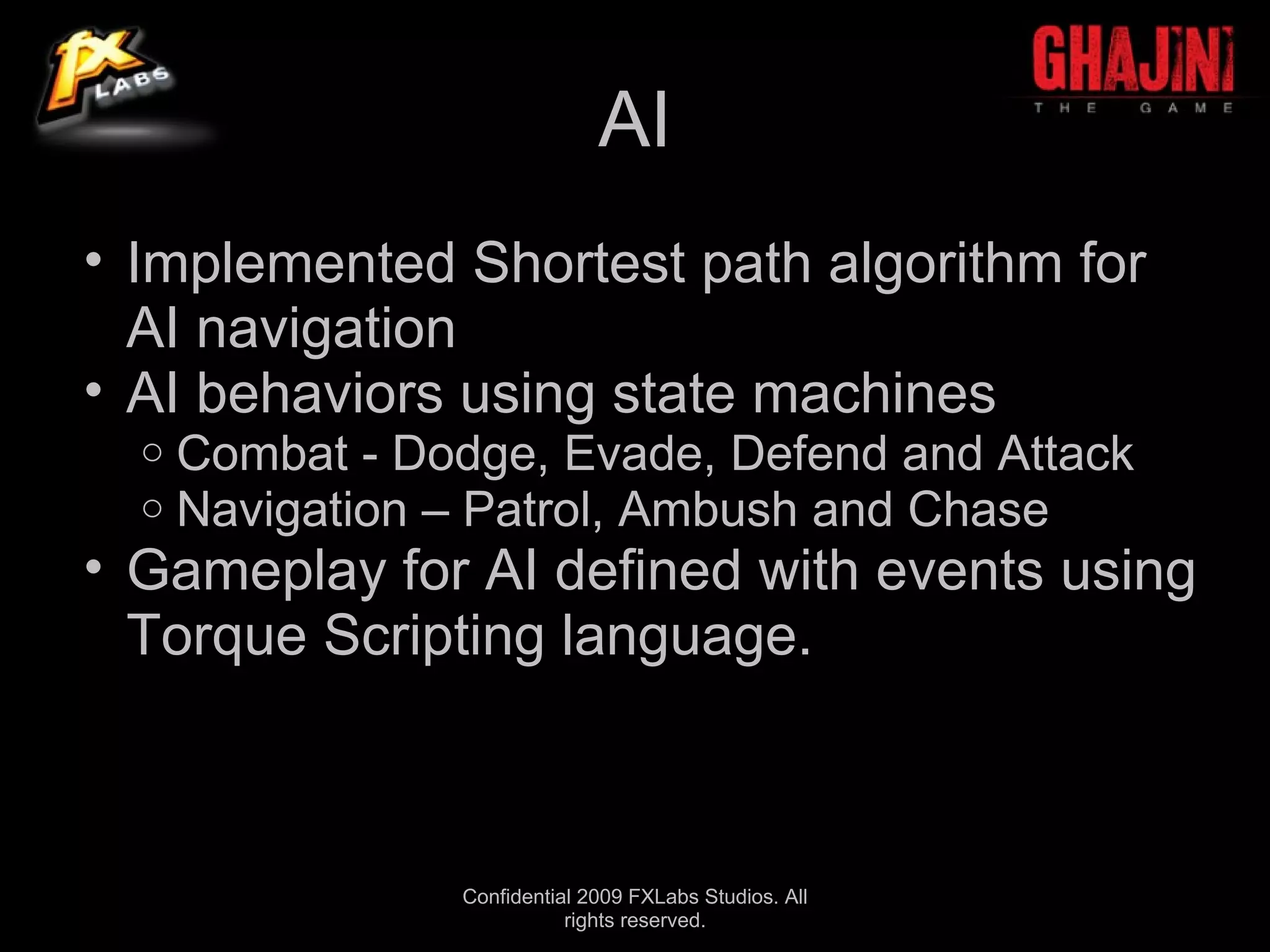 fx LABS

GHAJINI
THE GAME

AI

• Implemented Shortest path algorithm for AI navigation
• AI behaviors using state machines
  ○ Combat - Dodge, Evade, Defend and Attack
  ○ Navigation – Patrol, Ambush and Chase
• Gameplay for AI defined with events using Torque Scripting language.

Confidential 2009 FXLabs Studios. All rights reserved.